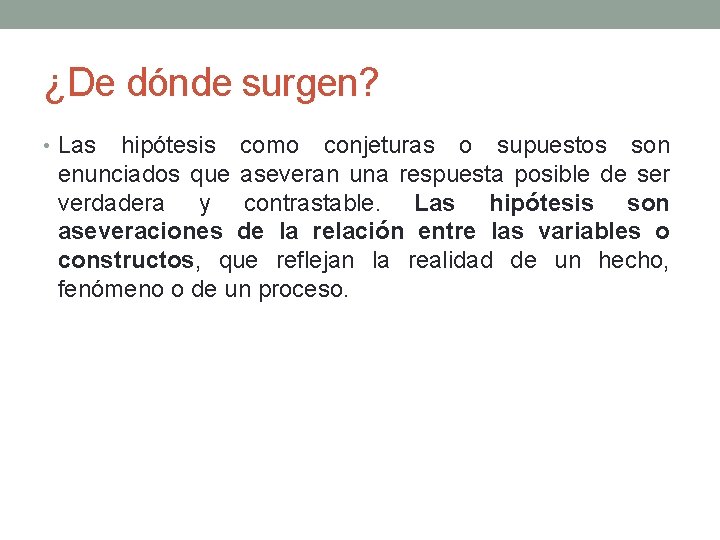 ¿De dónde surgen?

• Las hipótesis como conjeturas o supuestos son enunciados que aseveran una respuesta posible de ser verdadera y contrastable. Las hipótesis son aseveraciones de la relación entre las variables o constructos, que reflejan la realidad de un hecho, fenómeno o de un proceso.